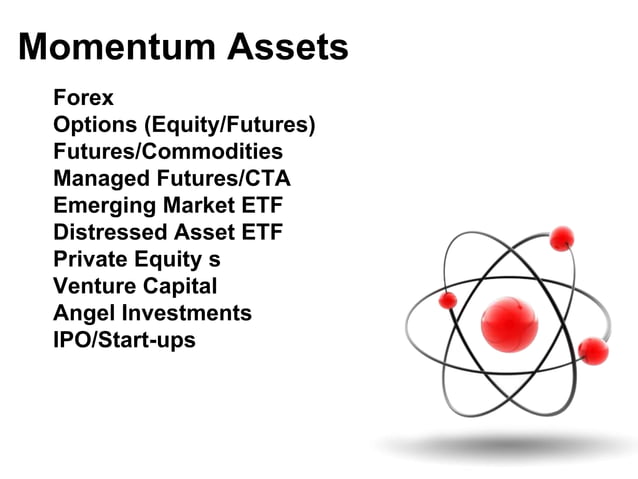 Momentum Assets

Forex
Options (Equity/Futures)
Futures/Commodities
Managed Futures/CTA
Emerging Market ETF
Distressed Asset ETF
Private Equity s
Venture Capital
Angel Investments
IPO/Start-ups